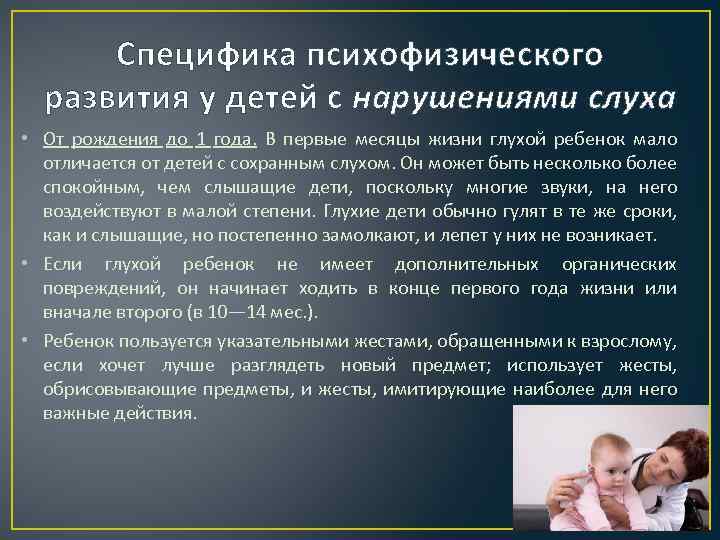 Специфика психофизического развития у детей с нарушениями слуха

• От рождения до 1 года. В первые месяцы жизни глухой ребенок мало отличается от детей с сохранным слухом. Он может быть несколько более спокойным, чем слышащие дети, поскольку многие звуки, на него воздействуют в малой степени. Глухие дети обычно гулят в те же сроки, как и слышащие, но постепенно замолкают, и лепет у них не возникает.

• Если глухой ребенок не имеет дополнительных органических повреждений, он начинает ходить в конце первого года жизни или вначале второго (в 10—14 мес.).

• Ребенок пользуется указательными жестами, обращенными к взрослому, если хочет лучше разглядеть новый предмет; использует жесты, обрисовывающие предметы, и жесты, имитирующие наиболее для него важные действия.